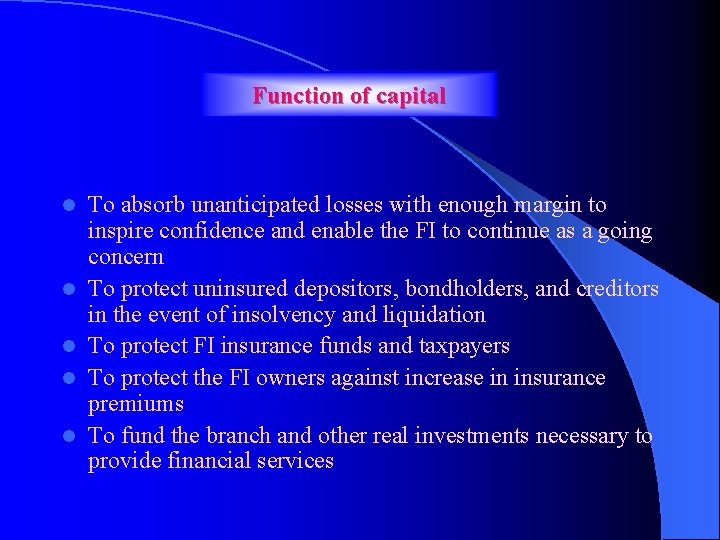 Function of capital

- To absorb unanticipated losses with enough margin to inspire confidence and enable the FI to continue as a going concern
- To protect uninsured depositors, bondholders, and creditors in the event of insolvency and liquidation
- To protect FI insurance funds and taxpayers
- To protect the FI owners against increase in insurance premiums
- To fund the branch and other real investments necessary to provide financial services